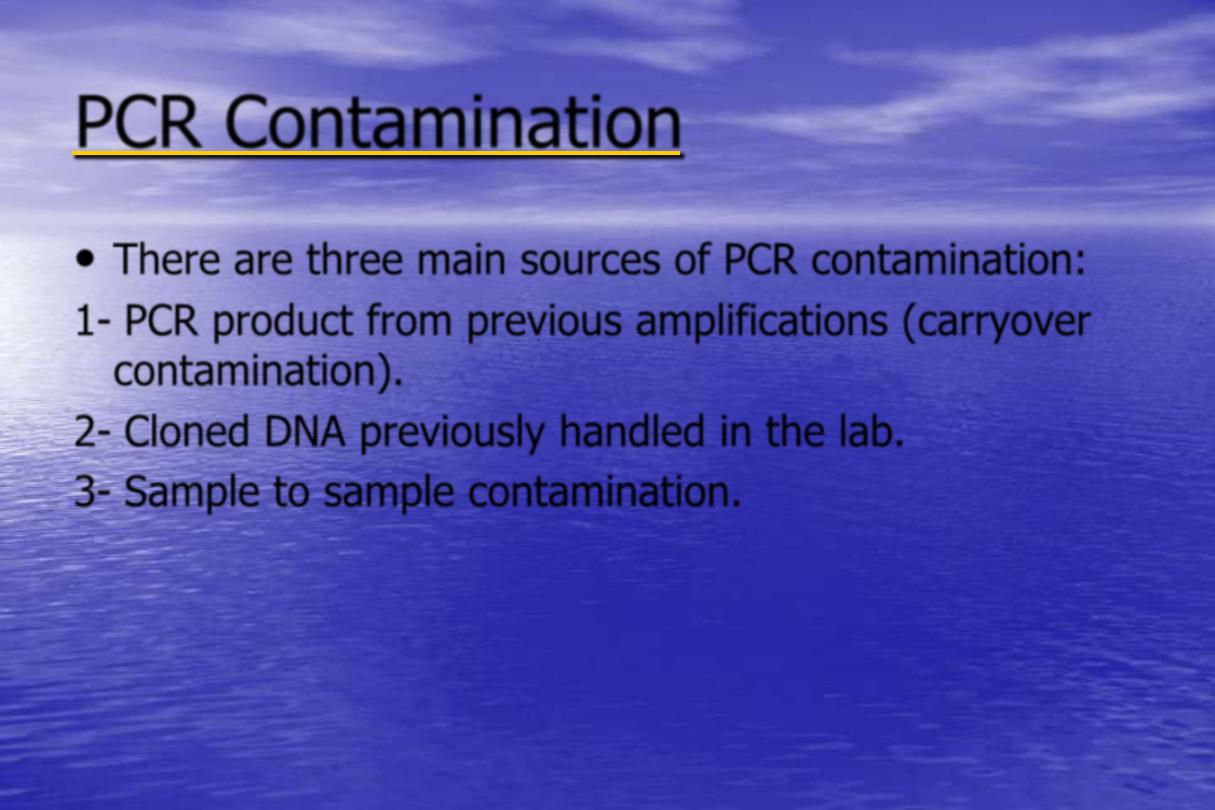 PCR Contamination

• There are three main sources of PCR contamination:

1- PCR product from previous amplifications (carryover contamination).

2- Cloned DNA previously handled in the lab.

3- Sample to sample contamination.